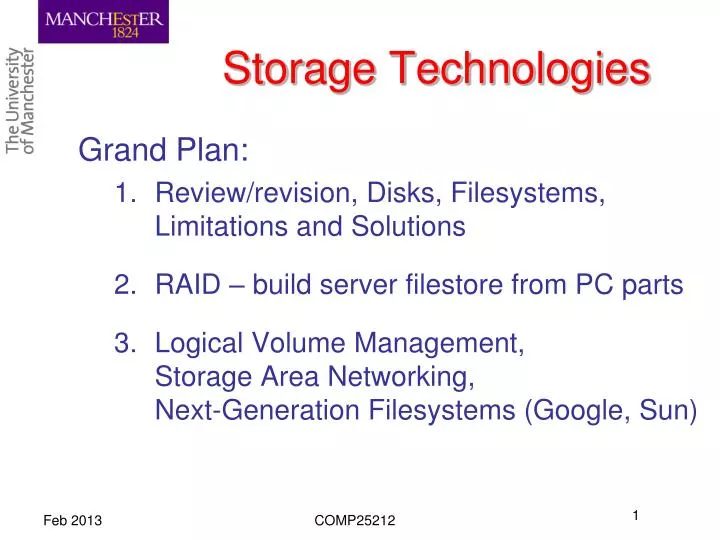 MANCHESTER
1824

The University of Manchester

Storage Technologies

Grand Plan:

1. Review/revision, Disks, Filesystems, Limitations and Solutions

2. RAID – build server filestore from PC parts

3. Logical Volume Management, Storage Area Networking, Next-Generation Filesystems (Google, Sun)

Feb 2013

COMP25212

1